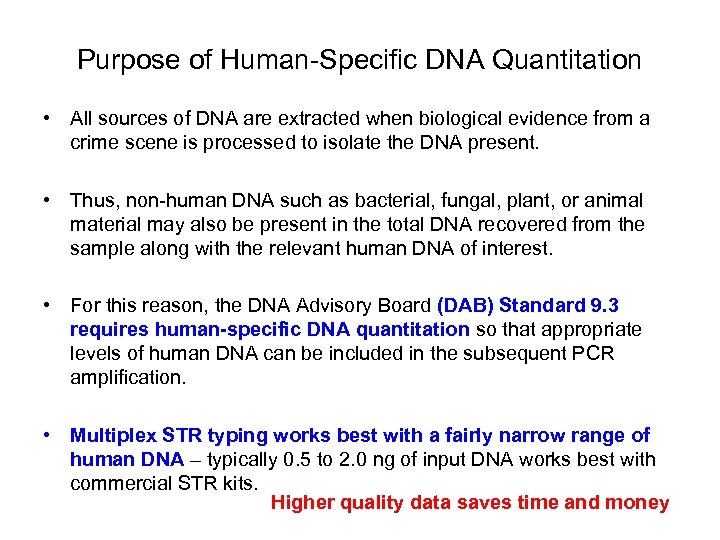 Purpose of Human-Specific DNA Quantitation

• All sources of DNA are extracted when biological evidence from a crime scene is processed to isolate the DNA present.

• Thus, non-human DNA such as bacterial, fungal, plant, or animal material may also be present in the total DNA recovered from the sample along with the relevant human DNA of interest.

• For this reason, the DNA Advisory Board (DAB) Standard 9.3 requires human-specific DNA quantitation so that appropriate levels of human DNA can be included in the subsequent PCR amplification.

• Multiplex STR typing works best with a fairly narrow range of human DNA – typically 0.5 to 2.0 ng of input DNA works best with commercial STR kits.

Higher quality data saves time and money